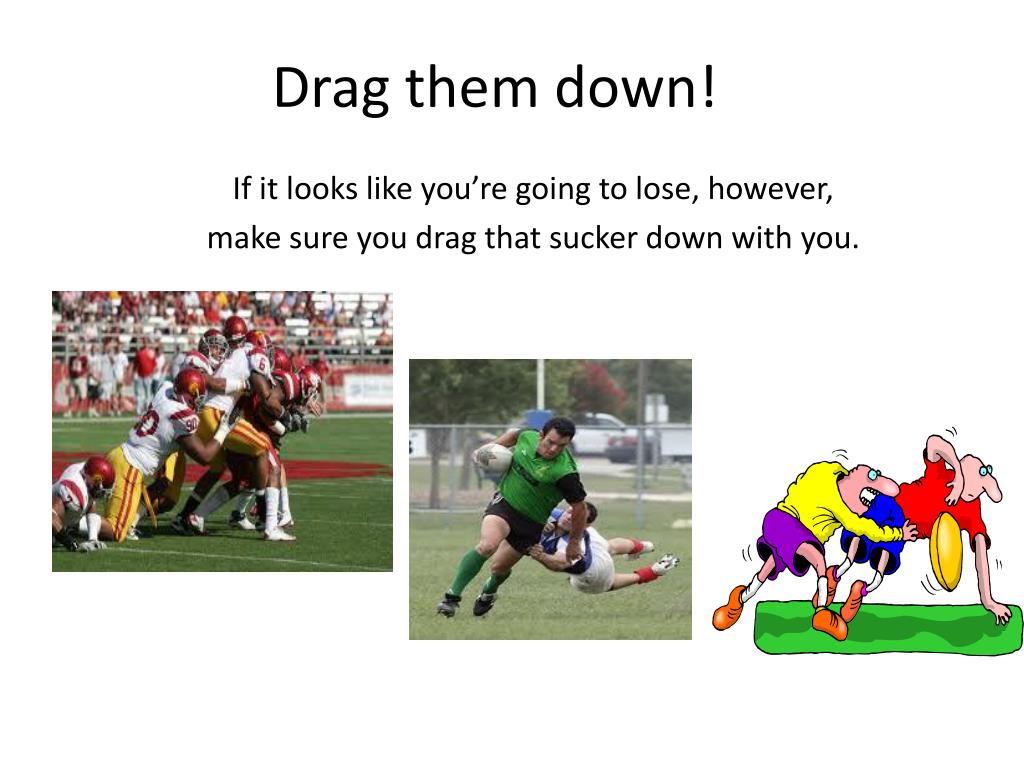 Drag them down!

If it looks like you're going to lose, however, make sure you drag that sucker down with you.